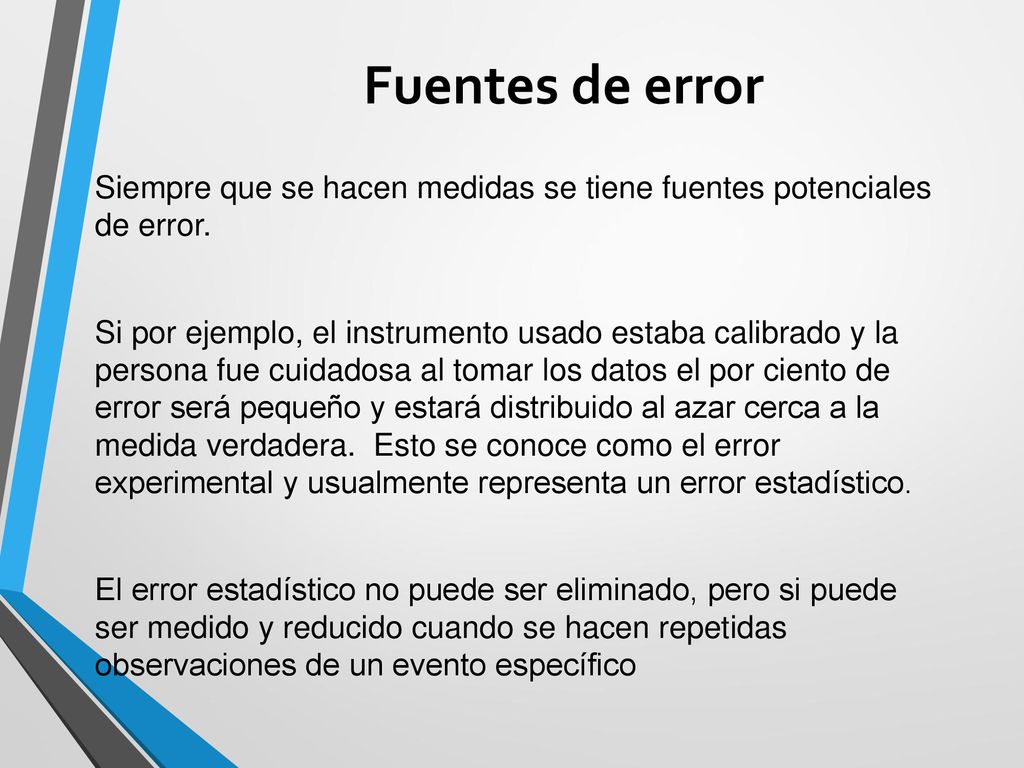 Fuentes de error

Siempre que se hacen medidas se tiene fuentes potenciales de error.

Si por ejemplo, el instrumento usado estaba calibrado y la persona fue cuidadosa al tomar los datos el por ciento de error será pequeño y estará distribuido al azar cerca a la medida verdadera. Esto se conoce como el error experimental y usualmente representa un error estadístico.

El error estadístico no puede ser eliminado, pero si puede ser medido y reducido cuando se hacen repetidas observaciones de un evento específico